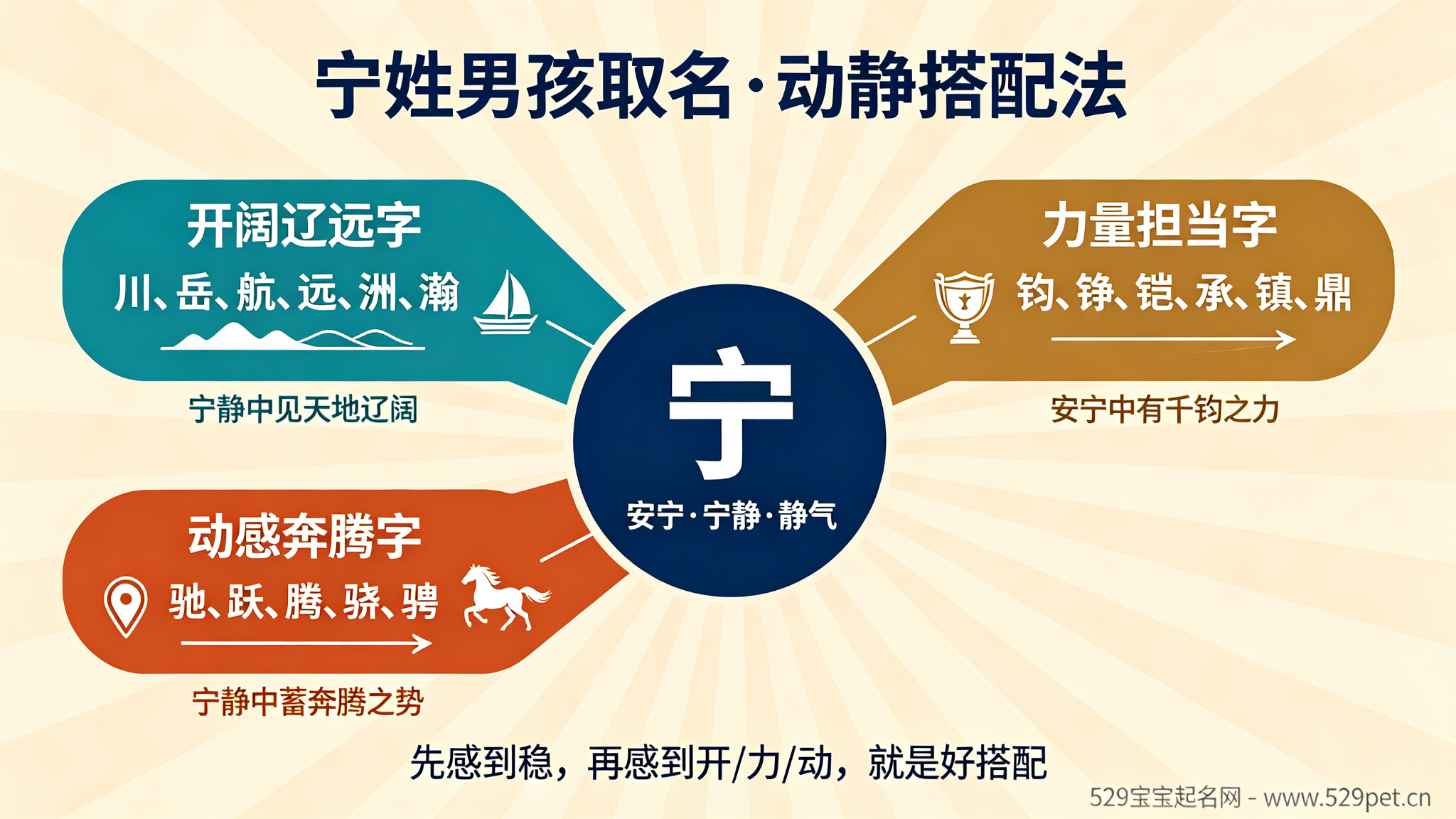 宁姓男孩取名·动静搭配法

开阔辽远字
川、岳、航、远、洲、瀚
宁静中见天地辽阔

力量担当字
钧、铮、铠、承、镇、鼎
安宁中有千钧之力

宁
安宁·宁静·静气

动感奔腾字
驰、跃、腾、骁、骋
宁静中蓄奔腾之势

先感到稳，再感到开/力/动，就是好搭配

529宝宝起名网 - www.529pet.cn